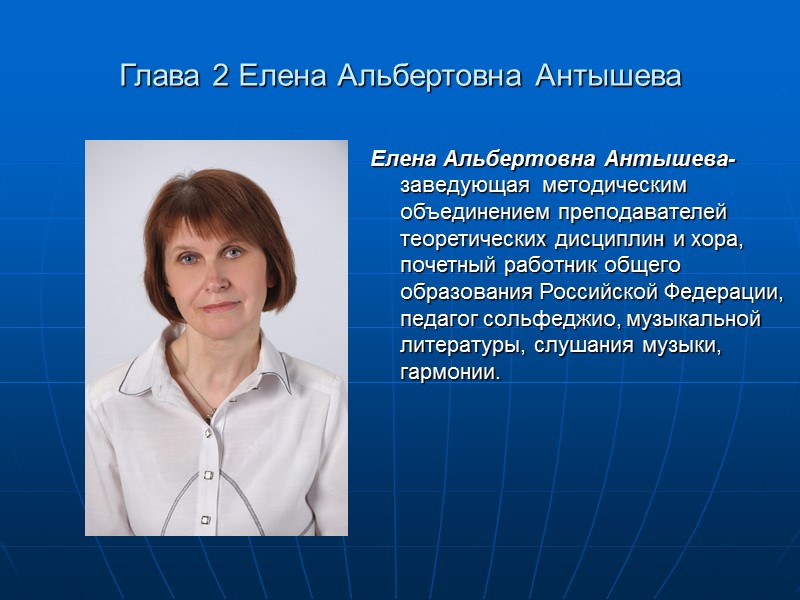 Глава 2 Елена Альбертовна Антышева

Елена Альбертовна Антышева- заведующая методическим объединением преподавателей теоретических дисциплин и хора, почетный работник общего образования Российской Федерации, педагог сольфеджио, музыкальной литературы, слушания музыки, гармонии.